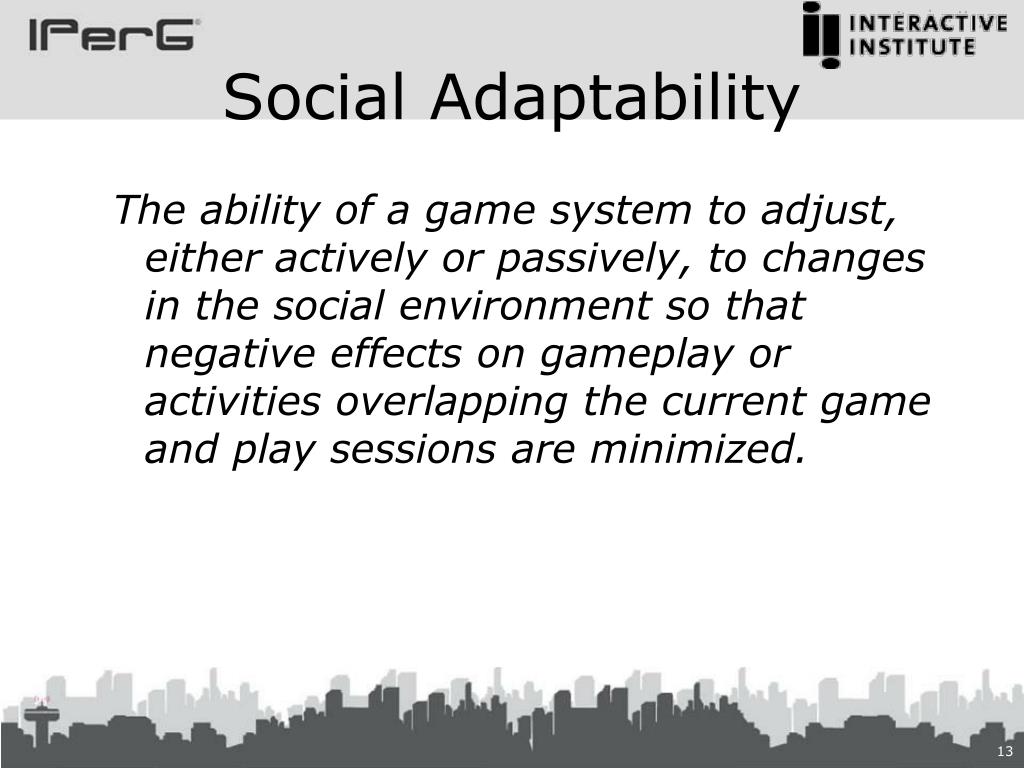 IPerG

INTERACTIVE INSTITUTE

Social Adaptability

The ability of a game system to adjust, either actively or passively, to changes in the social environment so that negative effects on gameplay or activities overlapping the current game and play sessions are minimized.

13